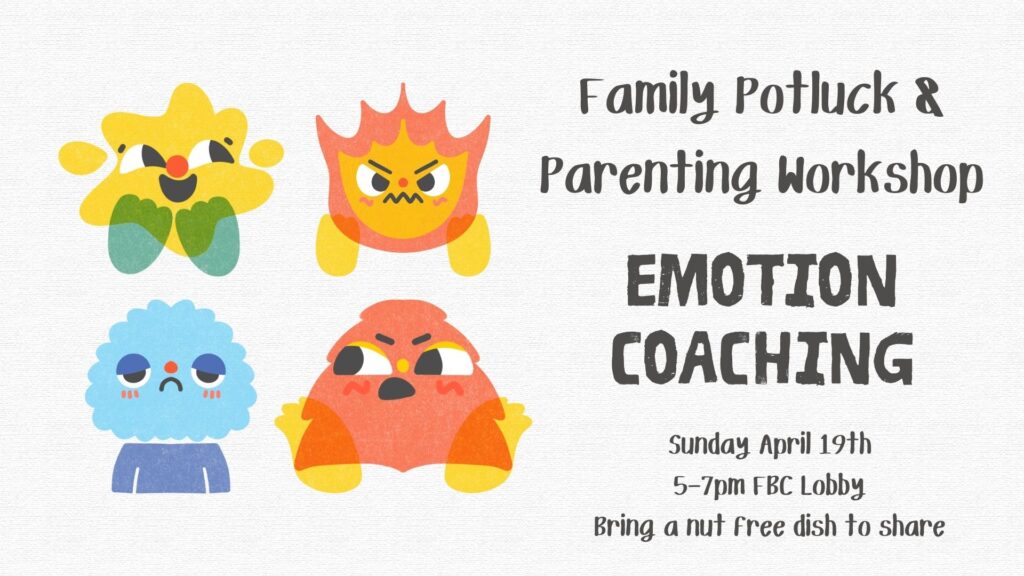 Family Potluck &
Parenting Workshop

EMOTION
COACHING

Sunday April 19th
5-7pm FBC Lobby
Bring a nut free dish to share